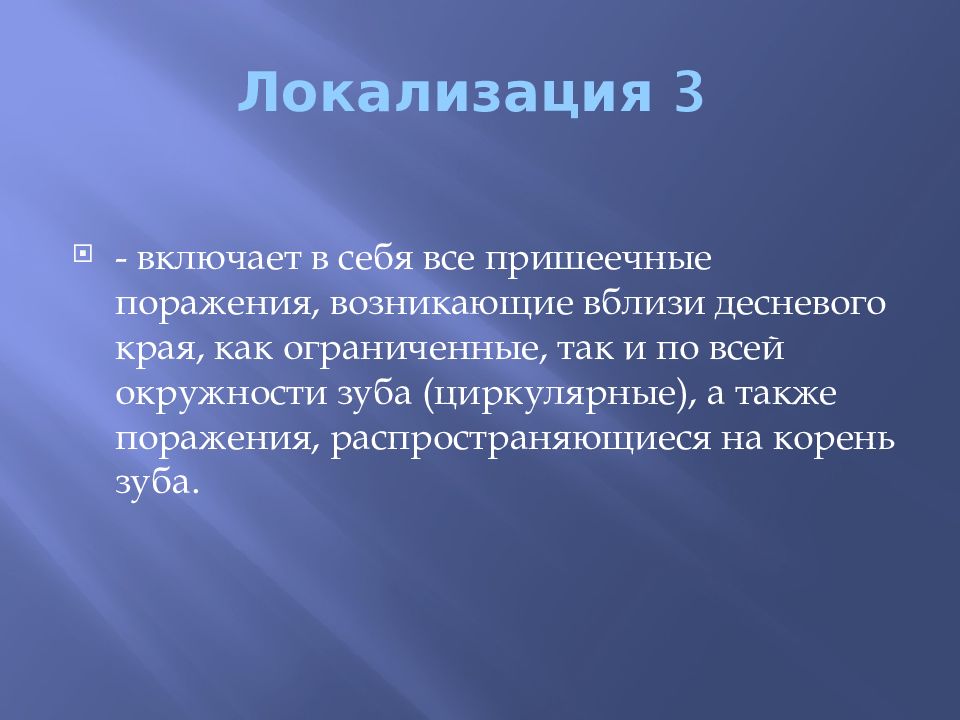 Локализация 3

- включает в себя все пришеечные поражения, возникающие вблизи десневого края, как ограниченные, так и по всей окружности зуба (циркулярные), а также поражения, распространяющиеся на корень зуба.